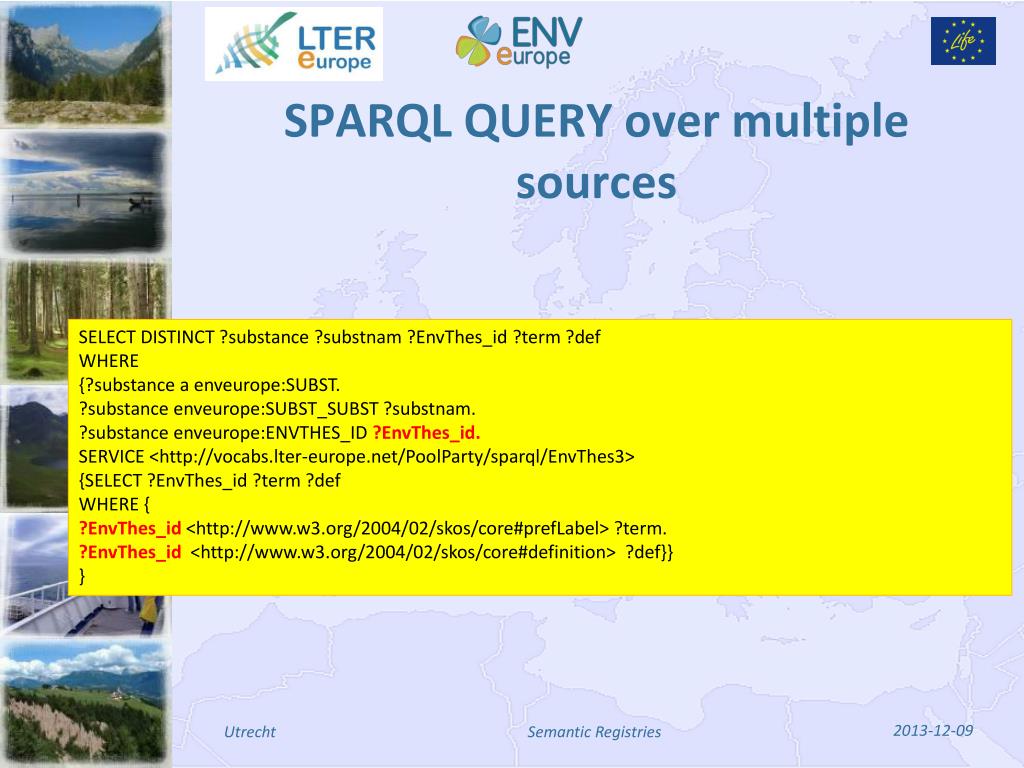 LTER europe

ENV europe

Life

SPARQL QUERY over multiple sources

SELECT DISTINCT ?substance ?substnam ?EnvThes_id ?term ?def
WHERE
{?substance a enveurope:SUBST.
?substance enveurope:SUBST_SUBST ?substnam.
?substance enveurope:ENVTHES_ID ?EnvThes_id.
SERVICE <http://vocabs.lter-europe.net/PoolParty/sparql/EnvThes3>
{SELECT ?EnvThes_id ?term ?def
WHERE {
?EnvThes_id <http://www.w3.org/2004/02/skos/core#prefLabel> ?term.
?EnvThes_id <http://www.w3.org/2004/02/skos/core#definition> ?def}}
}

Utrecht

Semantic Registries

2013-12-09